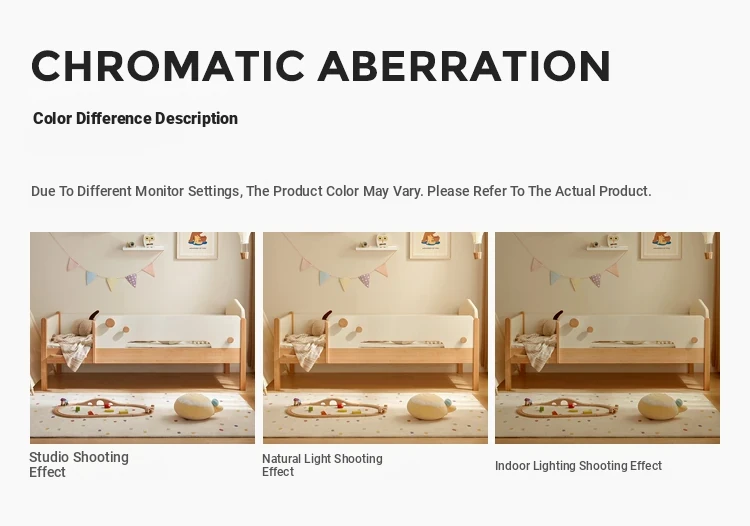 CHROMATIC ABERRATION

Color Difference Description

Due To Different Monitor Settings, The Product Color May Vary. Please Refer To The Actual Product.

Studio Shooting Effect

Natural Light Shooting Effect

Indoor Lighting Shooting Effect